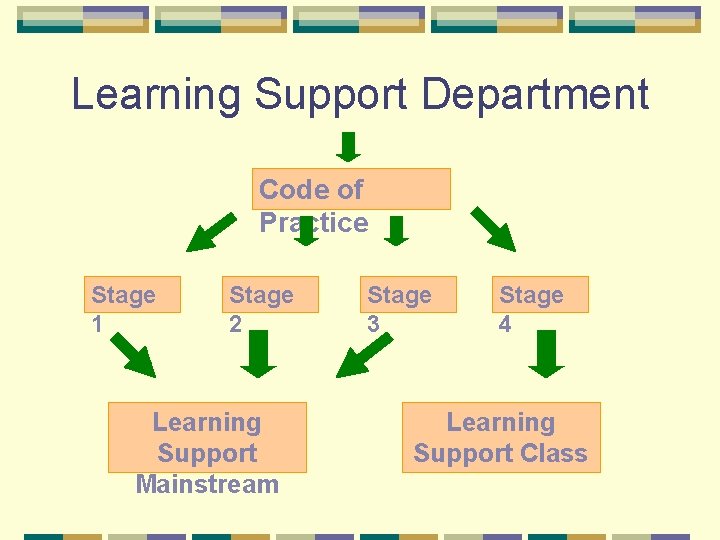 Learning Support Department

Code of Practice

Stage 1

Stage 2

Stage 3

Stage 4

Learning Support Mainstream

Learning Support Class